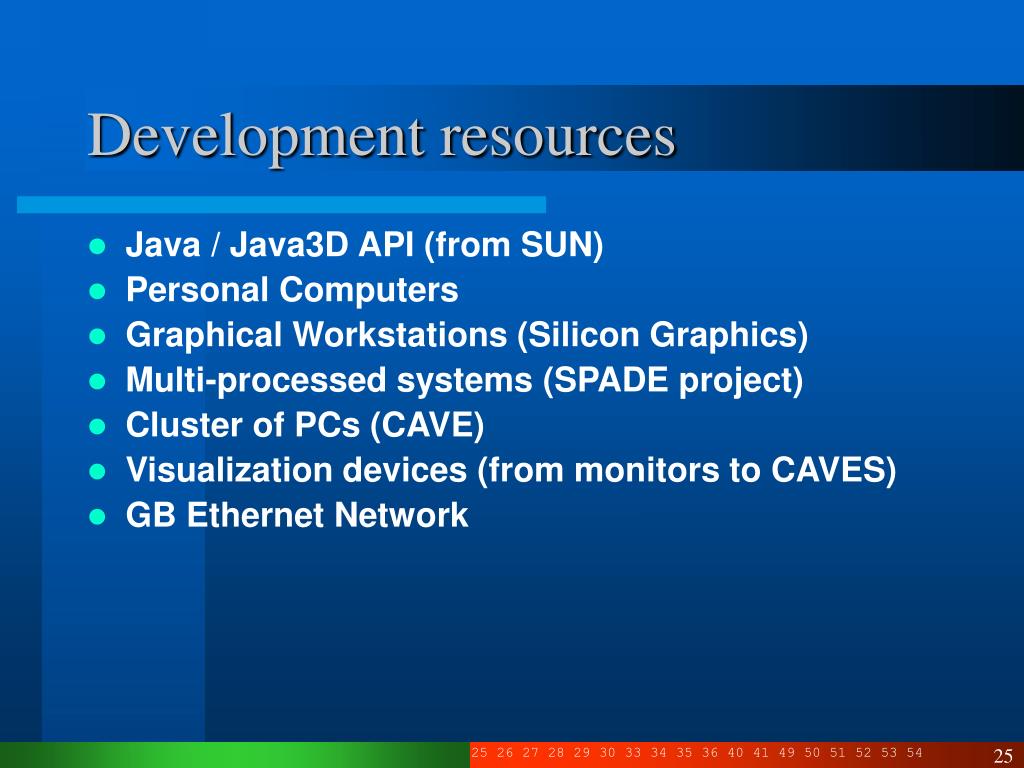 Development resources

- Java / Java3D API (from SUN)
- Personal Computers
- Graphical Workstations (Silicon Graphics)
- Multi-processed systems (SPADE project)
- Cluster of PCs (CAVE)
- Visualization devices (from monitors to CAVES)
- GB Ethernet Network

25 26 27 28 29 30 33 34 35 36 40 41 49 50 51 52 53 54

25